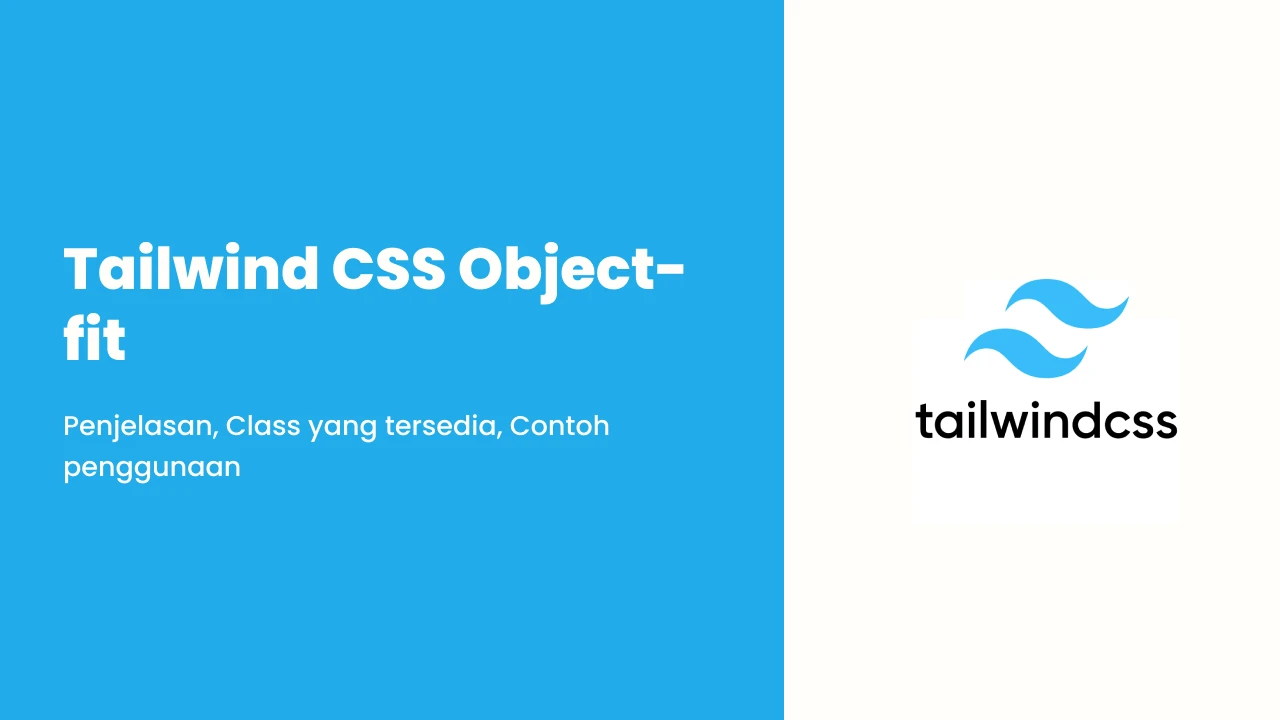 Tailwind CSS Object-fit

Penjelasan, Class yang tersedia, Contoh penggunaan

tailwindcss